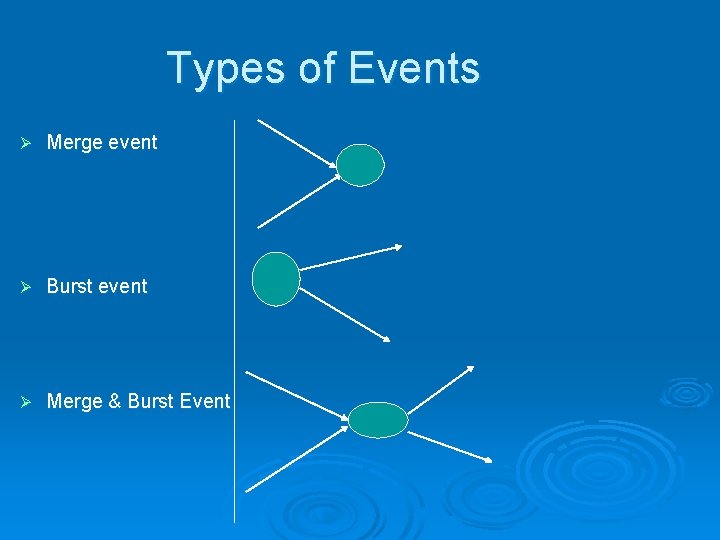 Types of Events

➢ Merge event

➢ Burst event

➢ Merge & Burst Event